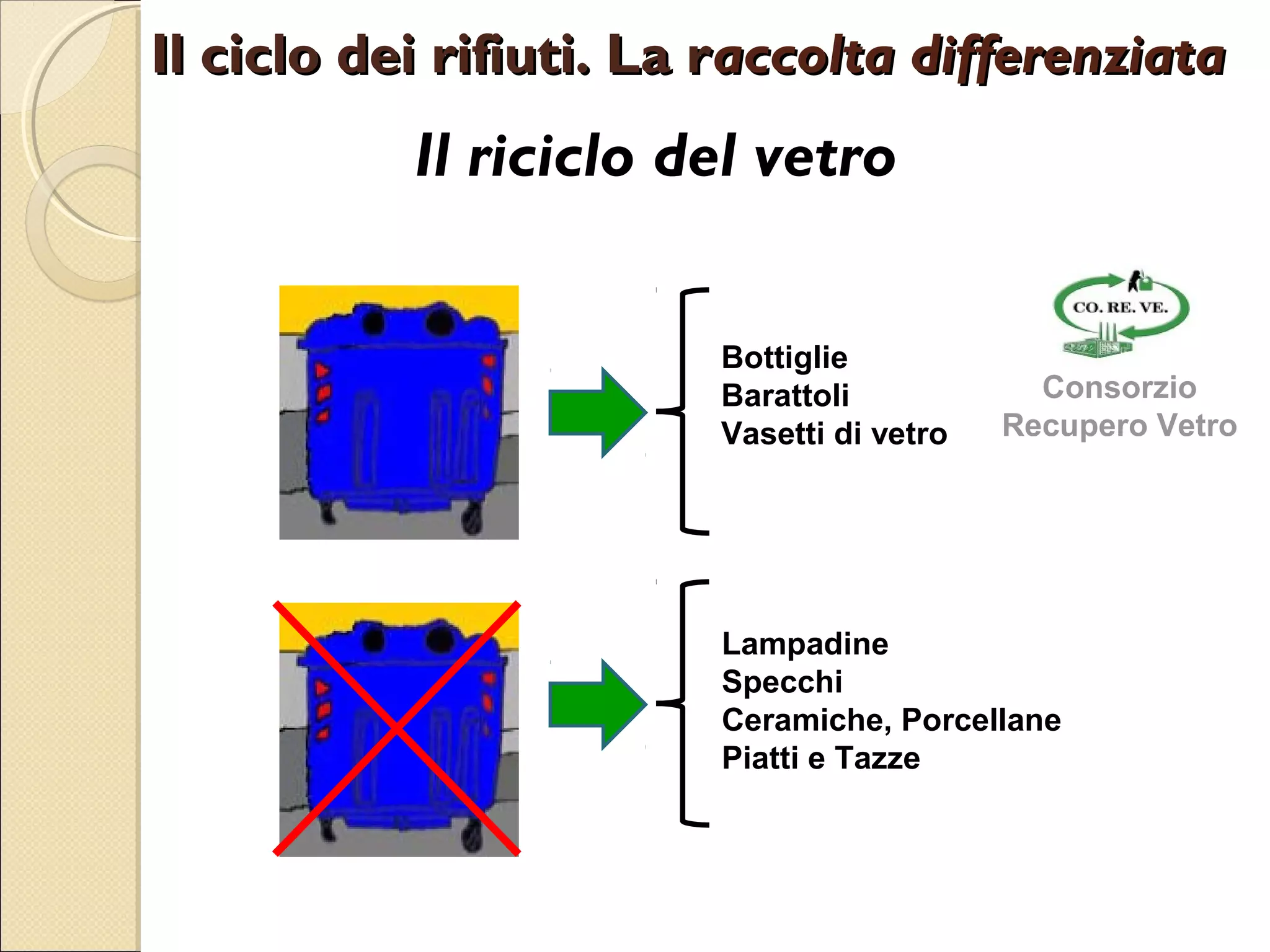 Il ciclo dei rifiuti. La raccolta differenziata

Il riciclo del vetro

Bottiglie
Barattoli
Vasetti di vetro

CO. RE. VE.

Consorzio
Recupero Vetro

Lampadine
Specchi
Ceramiche, Porcellane
Piatti e Tazze